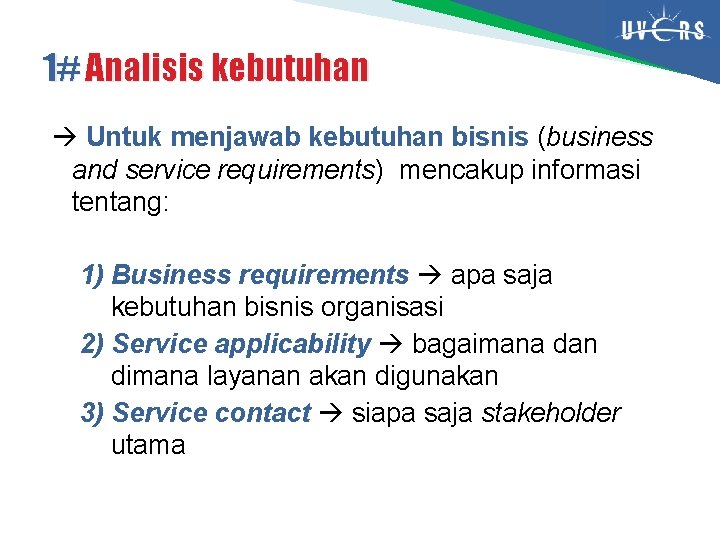 UVERS

1# Analisis kebutuhan

→ Untuk menjawab kebutuhan bisnis (business and service requirements) mencakup informasi tentang:

1) Business requirements → apa saja kebutuhan bisnis organisasi
2) Service applicability → bagaimana dan dimana layanan akan digunakan
3) Service contact → siapa saja stakeholder utama